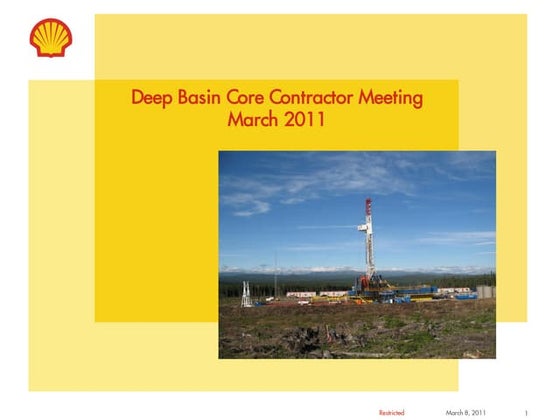 Deep Basin Core Contractor Meeting
March 2011

Restricted March 8, 2011 1